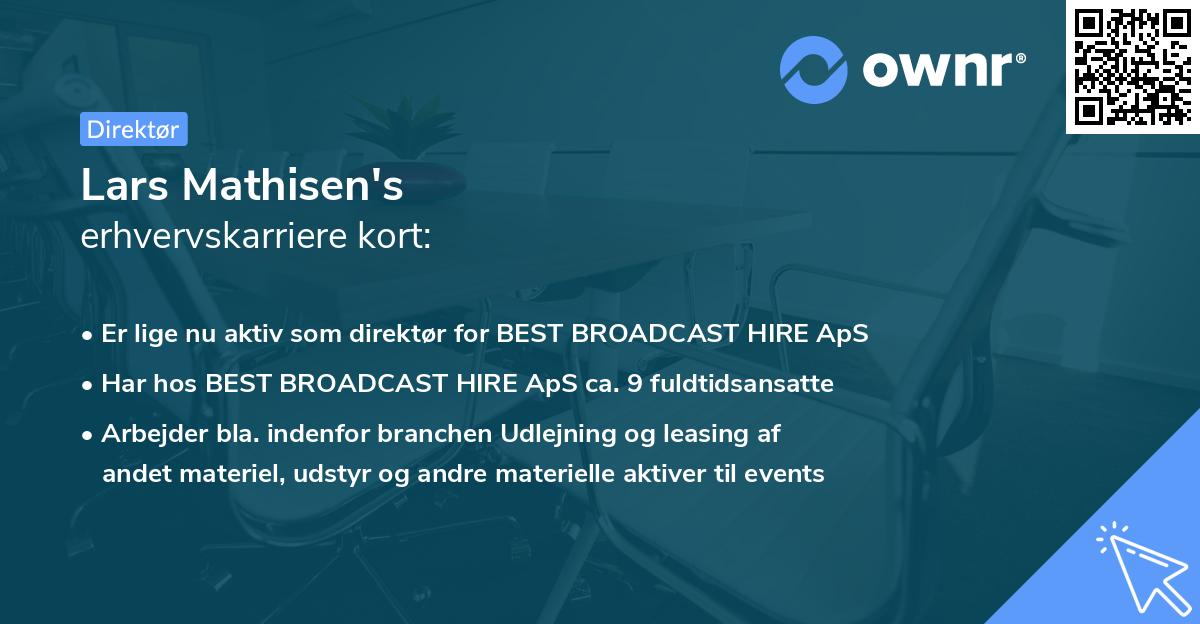 ownr®

Direktør

Lars Mathisen's
erhvervskarriere kort:

• Er lige nu aktiv som direktør for BEST BROADCAST HIRE ApS
• Har hos BEST BROADCAST HIRE ApS ca. 9 fuldtidsansatte
• Arbejder bla. indenfor branchen Udlejning og leasing af andet materiel, udstyr og andre materielle aktiver til events